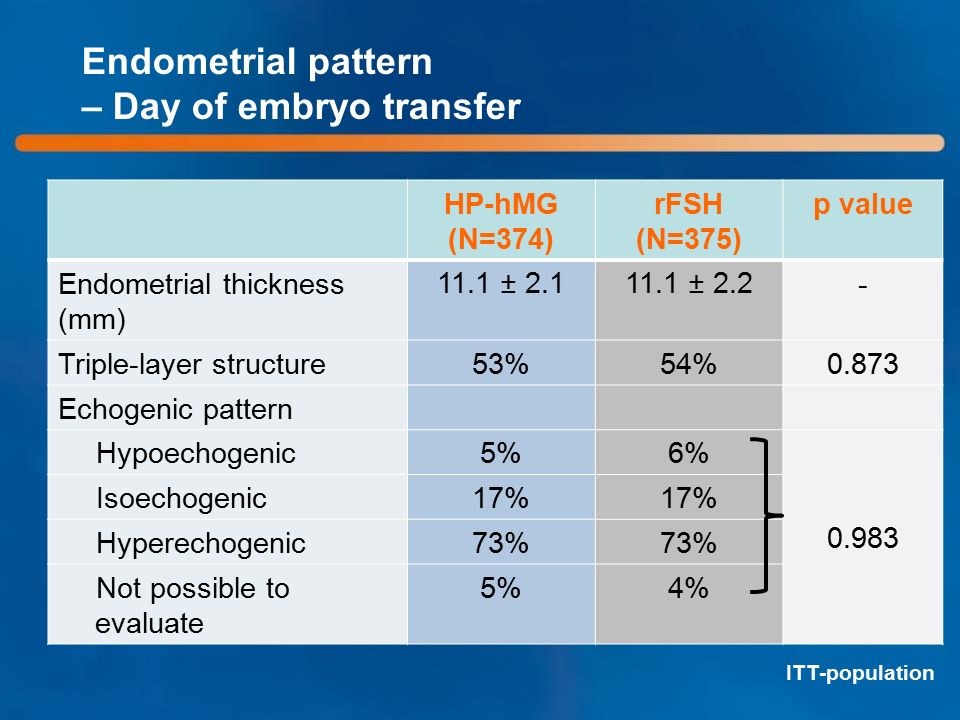 Endometrial pattern
– Day of embryo transfer

| | HP-hMG (N=374) | rFSH (N=375) | p value |
|---|---|---|---|
| Endometrial thickness (mm) | 11.1 ± 2.1 | 11.1 ± 2.2 | - |
| Triple-layer structure | 53% | 54% | 0.873 |
| Echogenic pattern | | | |
| Hypoechogenic | 5% | 6% | 0.983 |
| Isoechogenic | 17% | 17% | |
| Hyperechogenic | 73% | 73% | |
| Not possible to evaluate | 5% | 4% | |

ITT-population